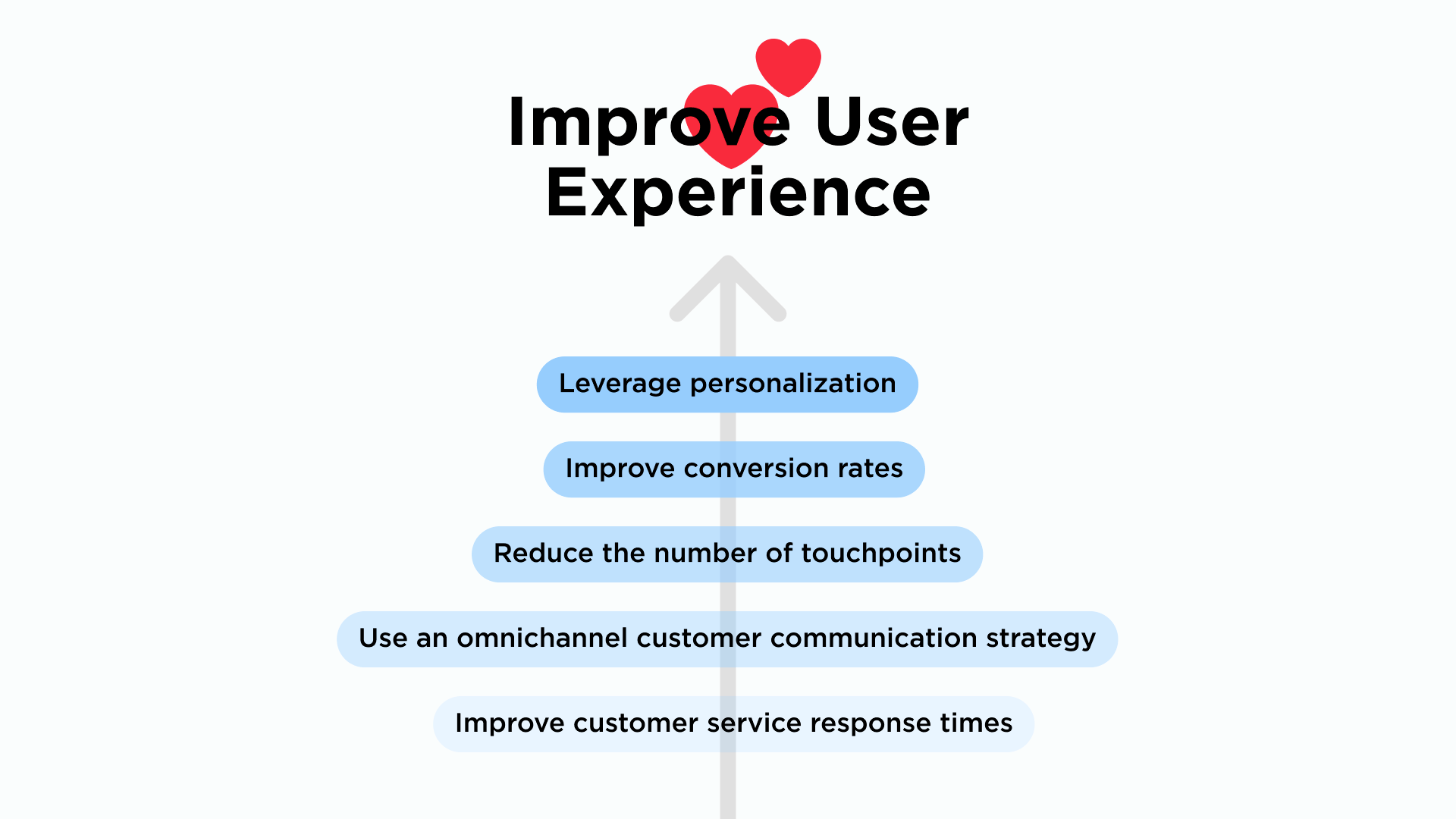 Improve User Experience

Leverage personalization

Improve conversion rates

Reduce the number of touchpoints

Use an omnichannel customer communication strategy

Improve customer service response times